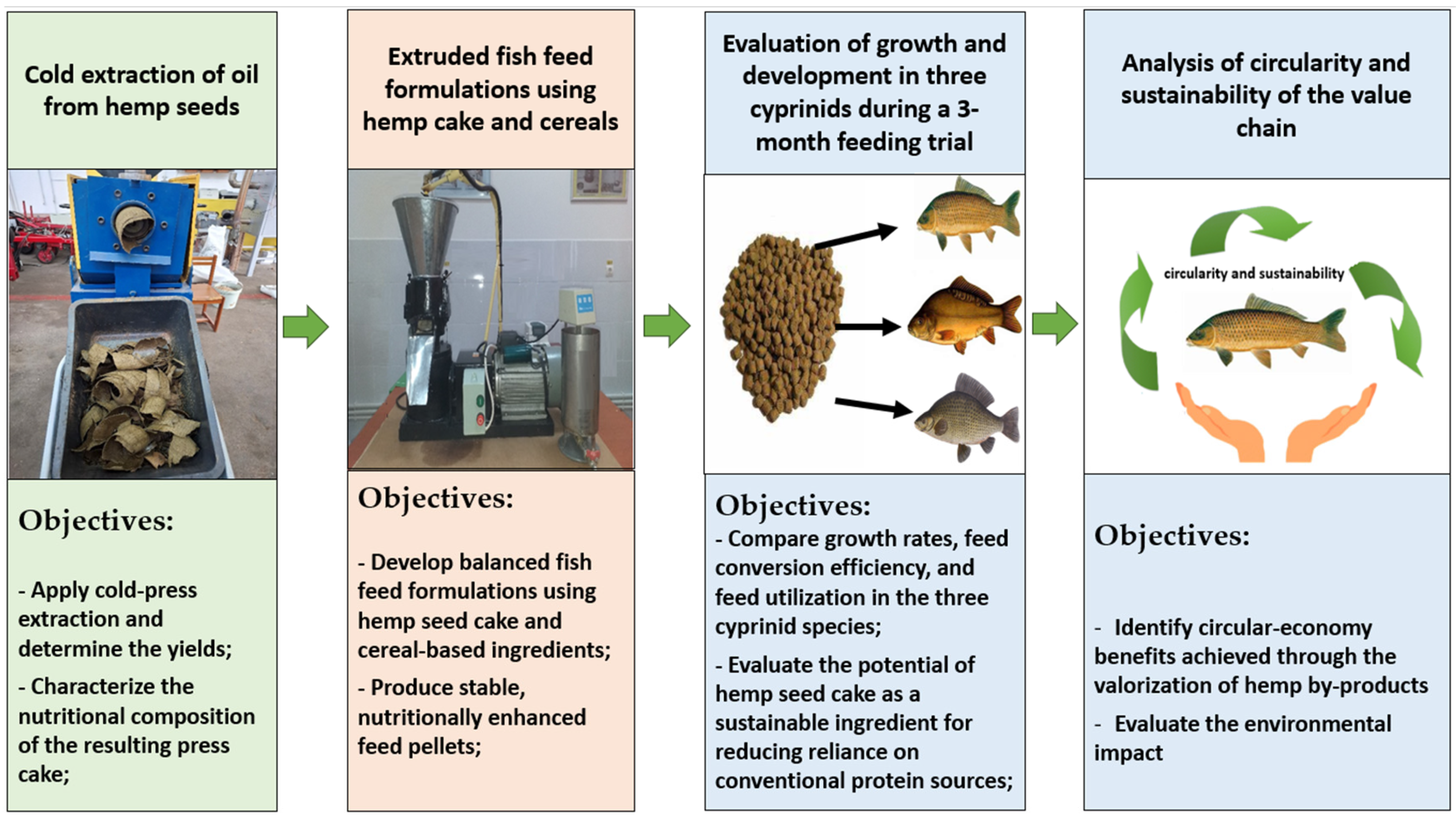 Cold extraction of oil from hemp seeds

Objectives:

- Apply cold-press extraction and determine the yields;

- Characterize the nutritional composition of the resulting press cake;

Extruded fish feed formulations using hemp cake and cereals

Objectives:

- Develop balanced fish feed formulations using hemp seed cake and cereal-based ingredients;

- Produce stable, nutritionally enhanced feed pellets;

Evaluation of growth and development in three cyprinids during a 3-month feeding trial

Objectives:

- Compare growth rates, feed conversion efficiency, and feed utilization in the three cyprinid species;

- Evaluate the potential of hemp seed cake as a sustainable ingredient for reducing reliance on conventional protein sources;

Analysis of circularity and sustainability of the value chain

circularity and sustainability

Objectives:

- Identify circular-economy benefits achieved through the valorization of hemp by-products

- Evaluate the environmental impact